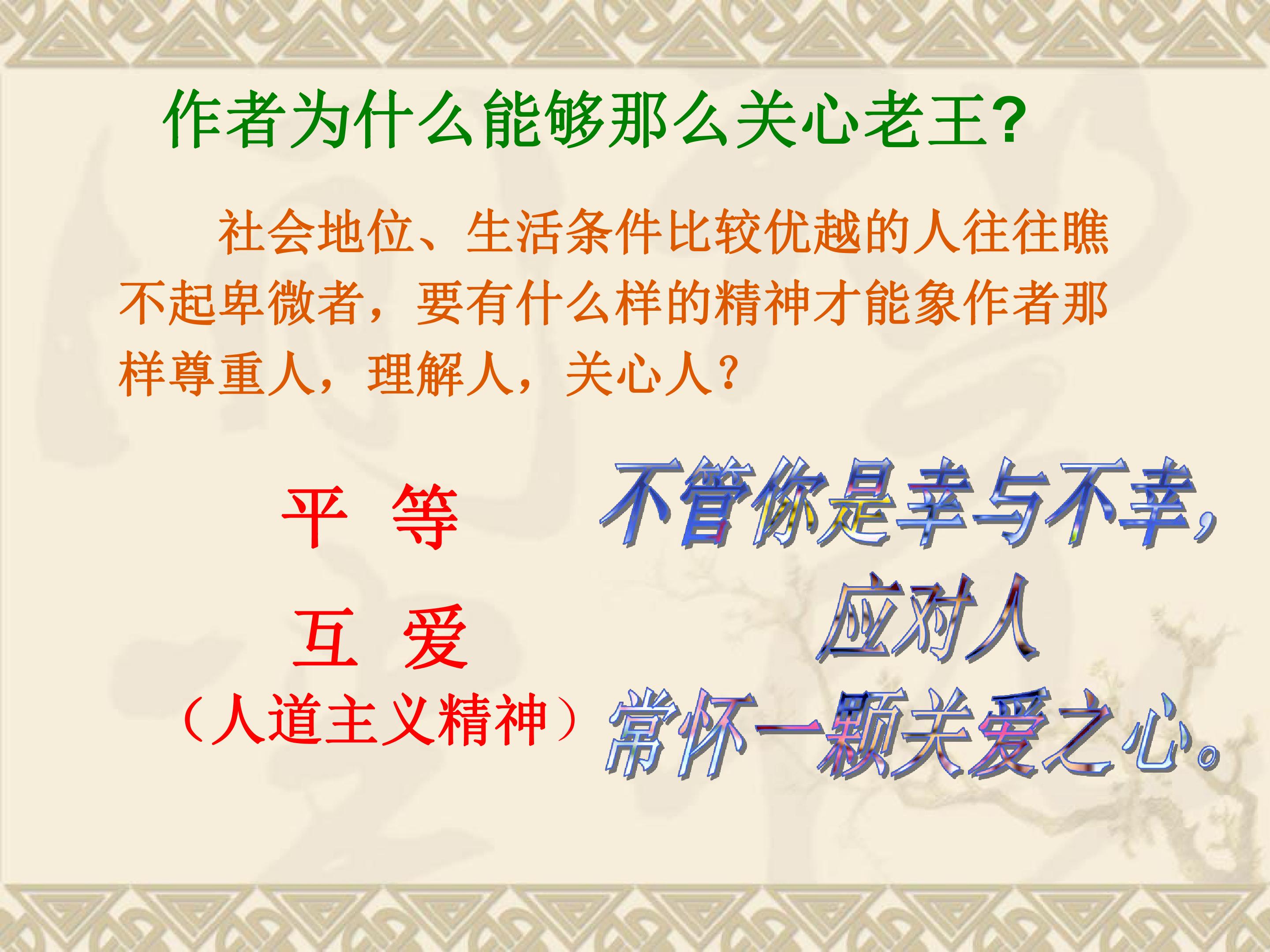 作者为什么能够那么关心老王?

社会地位、生活条件比较优越的人往往瞧不起卑微者，要有什么样的精神才能象作者那样尊重人，理解人，关心人？

平 等

互 爱

（人道主义精神）

不管你是幸与不幸，

应对人

常怀一颗关爱之心。